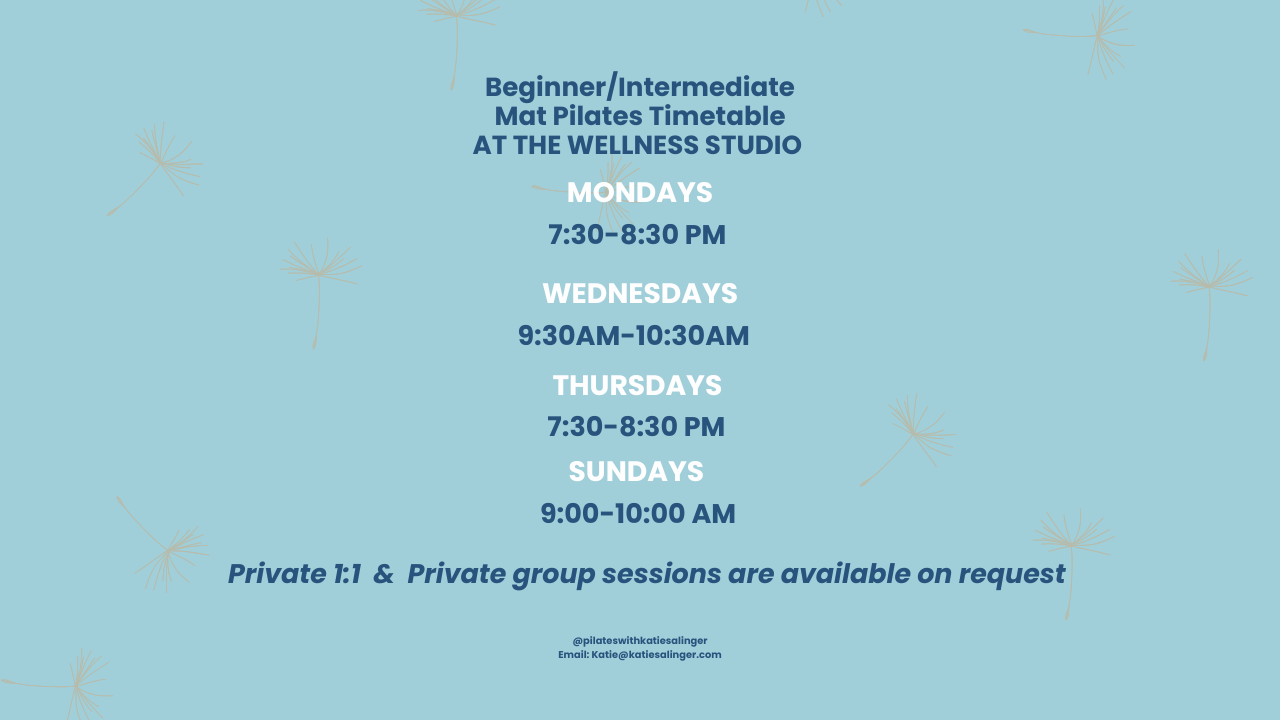 Beginner/Intermediate
Mat Pilates Timetable
AT THE WELLNESS STUDIO

MONDAYS
7:30-8:30 PM

WEDNESDAYS
9:30AM-10:30AM

THURSDAYS
7:30-8:30 PM

SUNDAYS
9:00-10:00 AM

Private 1:1 & Private group sessions are available on request

@pilateswithkatiesalinger
Email: Katie@katiesalinger.com